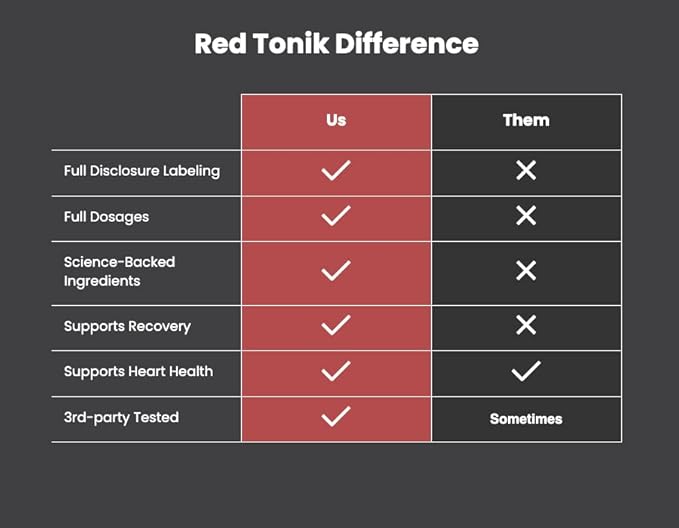 Red Tonik Difference

| | Us | Them |
|---|---|---|
| Full Disclosure Labeling | ✓ | ✕ |
| Full Dosages | ✓ | ✕ |
| Science-Backed Ingredients | ✓ | ✕ |
| Supports Recovery | ✓ | ✕ |
| Supports Heart Health | ✓ | ✓ |
| 3rd-party Tested | ✓ | Sometimes |